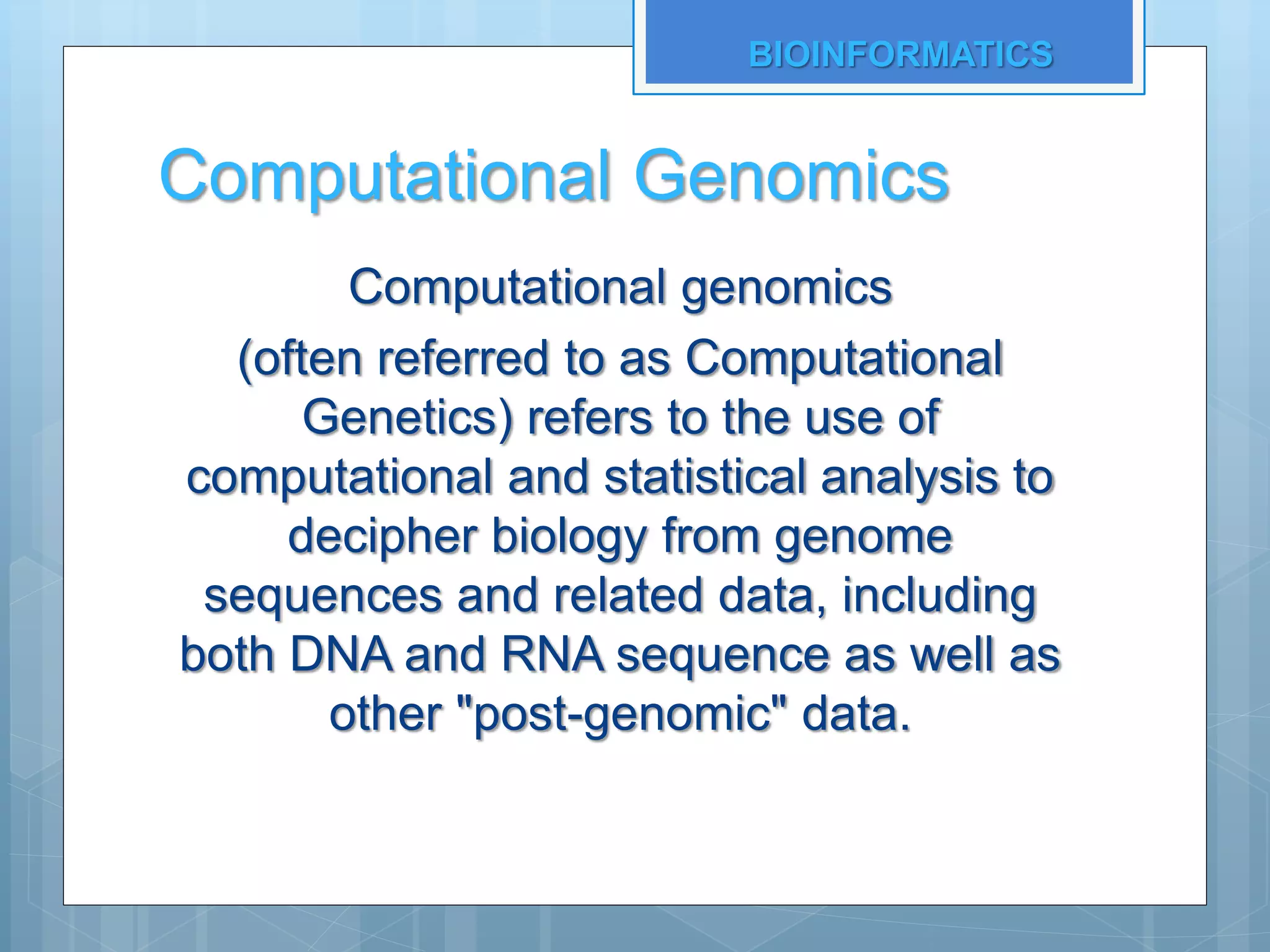 BIOINFORMATICS

Computational Genomics

Computational genomics

(often referred to as Computational Genetics) refers to the use of computational and statistical analysis to decipher biology from genome sequences and related data, including both DNA and RNA sequence as well as other "post-genomic" data.